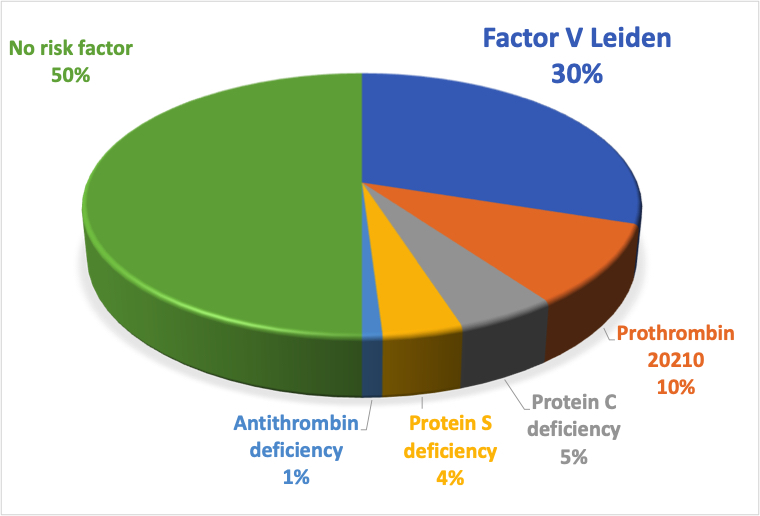 No risk factor
50%

Factor V Leiden
30%

Prothrombin
20210
10%

Protein C
deficiency
5%

Protein S
deficiency
4%

Antithrombin
deficiency
1%